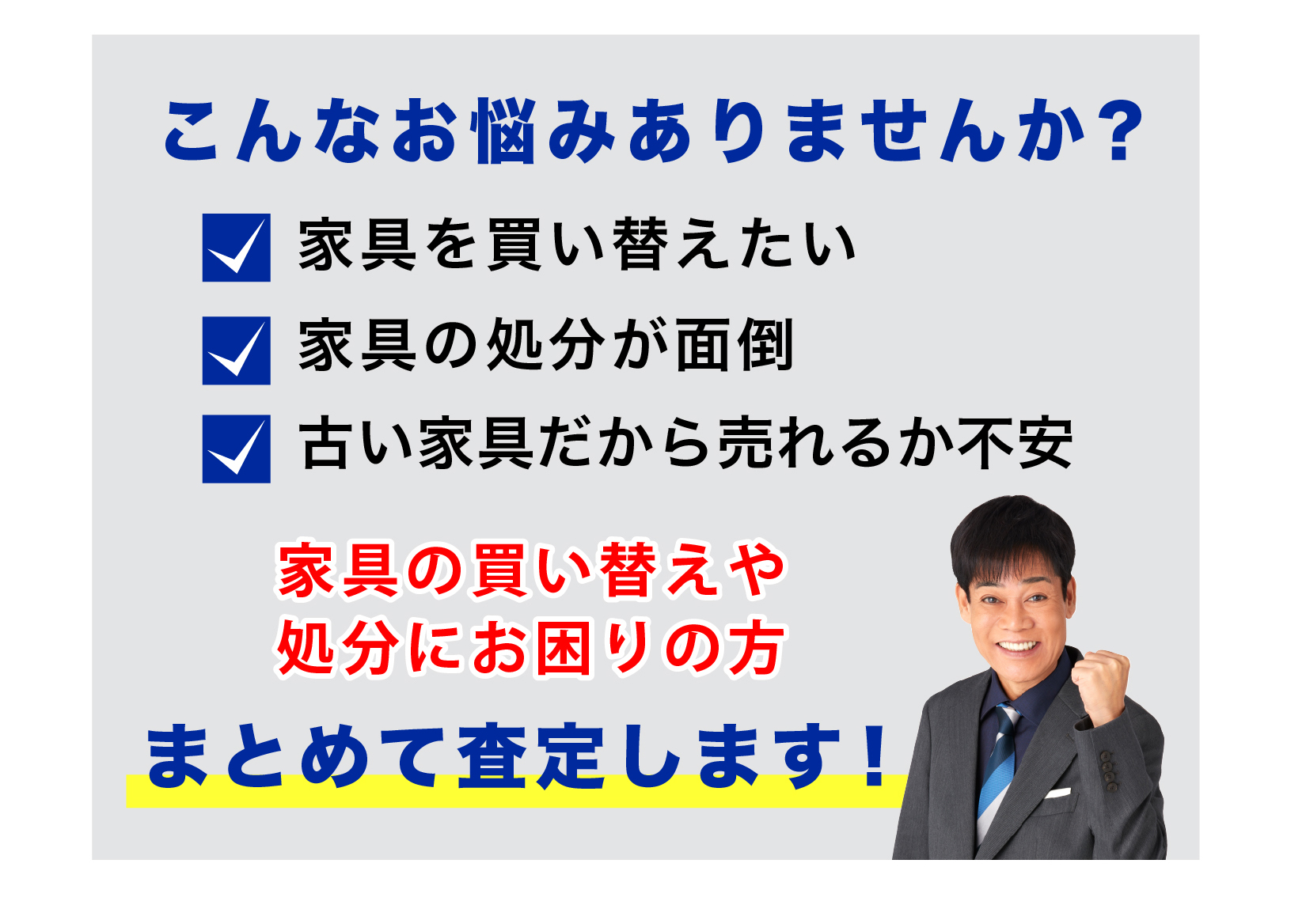 こんなお悩みありませんか？

家具を買い替えたい

家具の処分が面倒

古い家具だから売れるか不安

家具の買い替えや
処分にお困りの方

まとめて査定します！